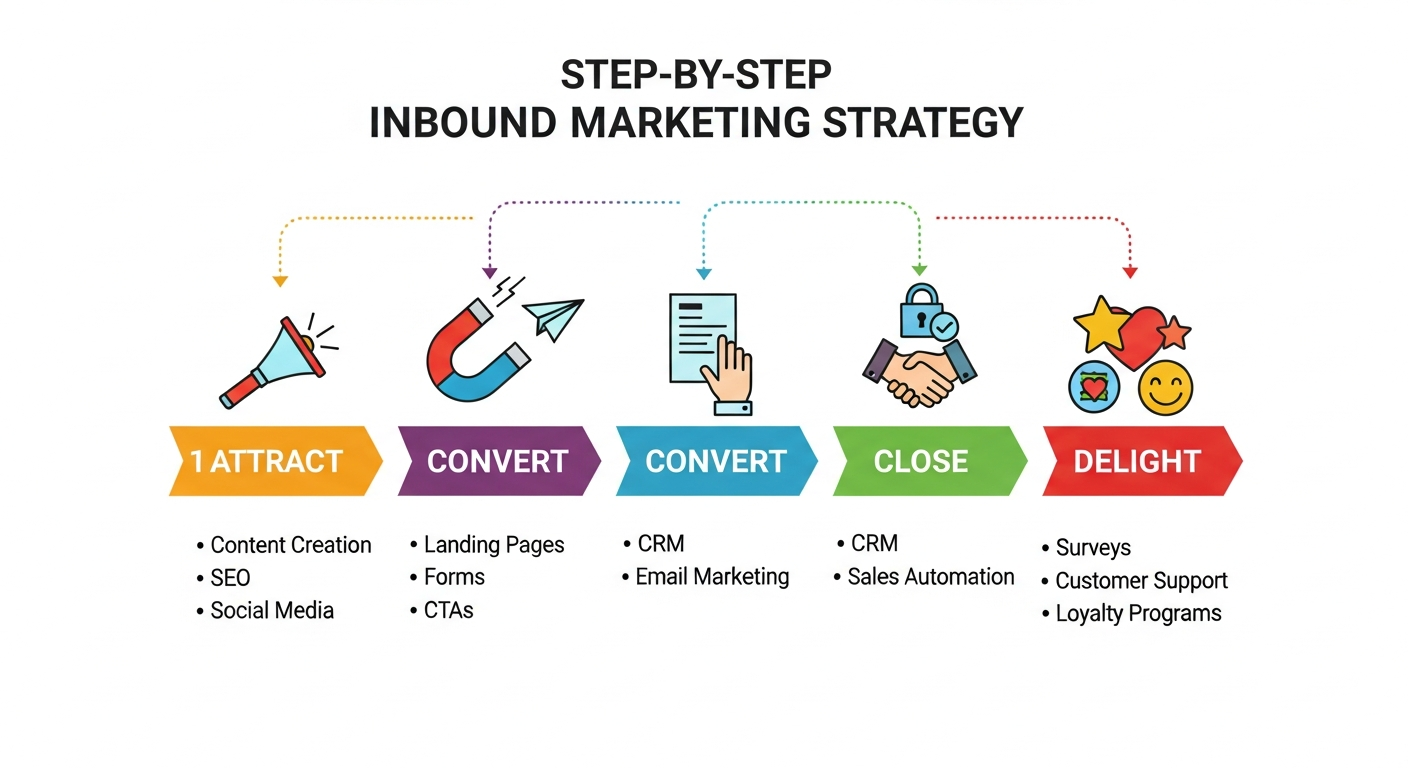 STEP-BY-STEP
INBOUND MARKETING STRATEGY

1 ATTRACT

• Content Creation
• SEO
• Social Media

CONVERT

• Landing Pages
• Forms
• CTAs

CONVERT

• CRM
• Email Marketing

CLOSE

• CRM
• Sales Automation

DELIGHT

• Surveys
• Customer Support
• Loyalty Programs